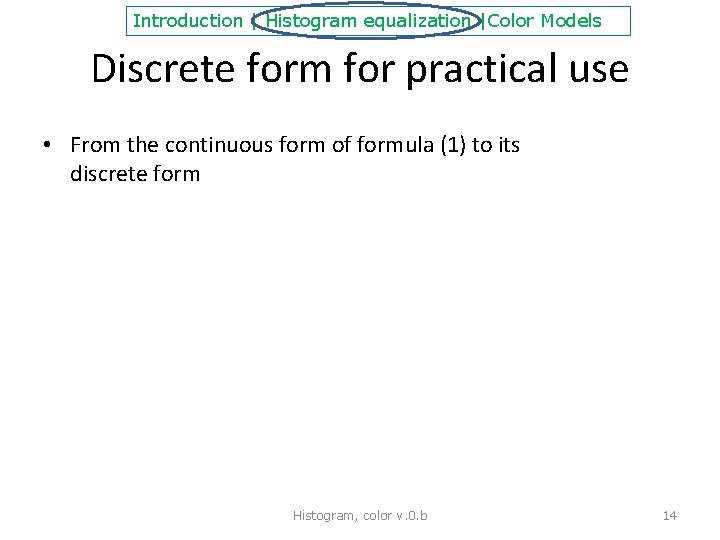 Introduction | Histogram equalization | Color Models

Discrete form for practical use

• From the continuous form of formula (1) to its discrete form

Histogram, color v.0.b

14